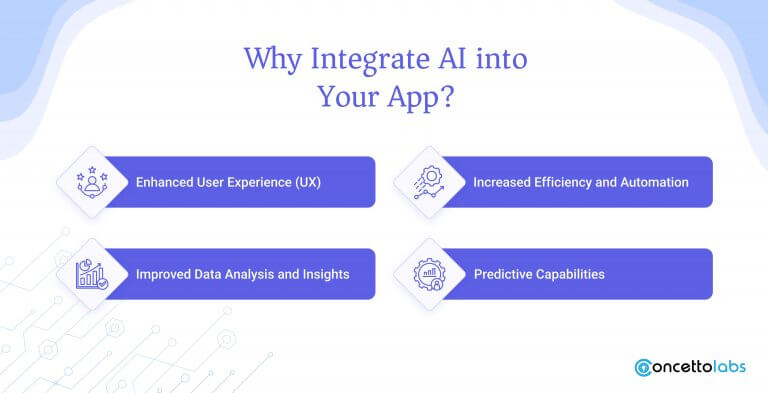 Why Integrate AI into Your App?

Enhanced User Experience (UX)

Increased Efficiency and Automation

Improved Data Analysis and Insights

Predictive Capabilities

concettolabs